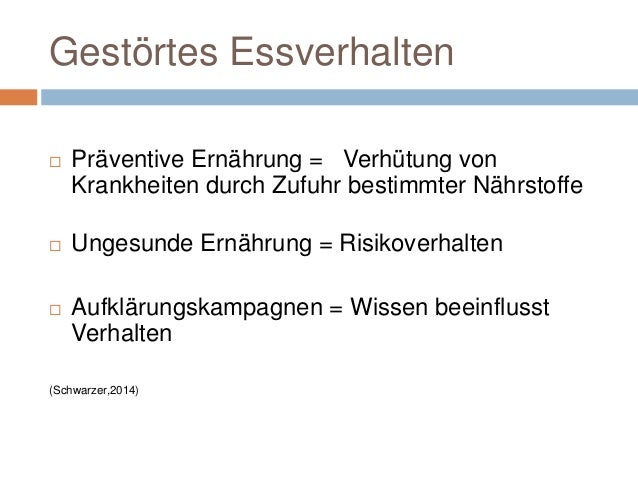 Gestörtes Essverhalten

□ Präventive Ernährung = Verhütung von Krankheiten durch Zufuhr bestimmter Nährstoffe

□ Ungesunde Ernährung = Risikoverhalten

□ Aufklärungskampagnen = Wissen beeinflusst Verhalten

(Schwarzer,2014)